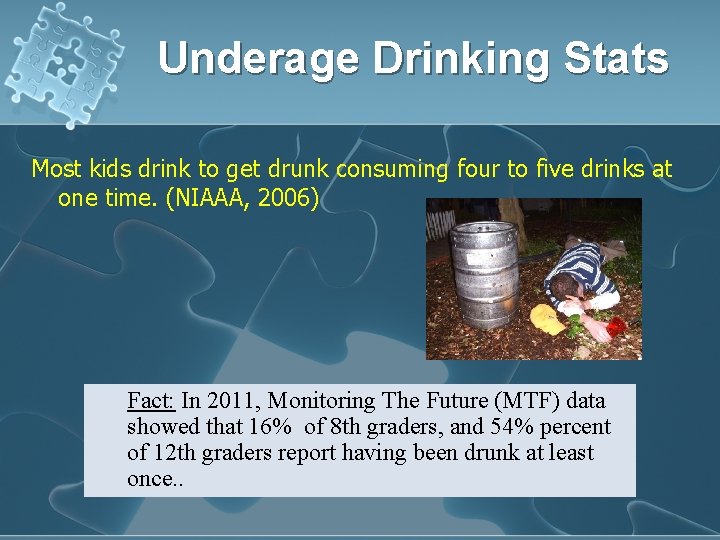 Underage Drinking Stats

Most kids drink to get drunk consuming four to five drinks at one time. (NIAAA, 2006)

Fact: In 2011, Monitoring The Future (MTF) data showed that 16% of 8th graders, and 54% percent of 12th graders report having been drunk at least once..